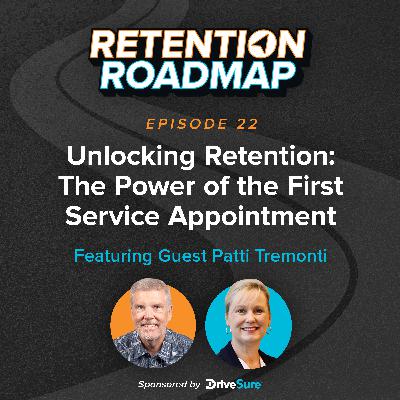 RETENTION ROADMAP

EPISODE 22

Unlocking Retention: The Power of the First Service Appointment

Featuring Guest Patti Tremonti

Sponsored by DriveSure